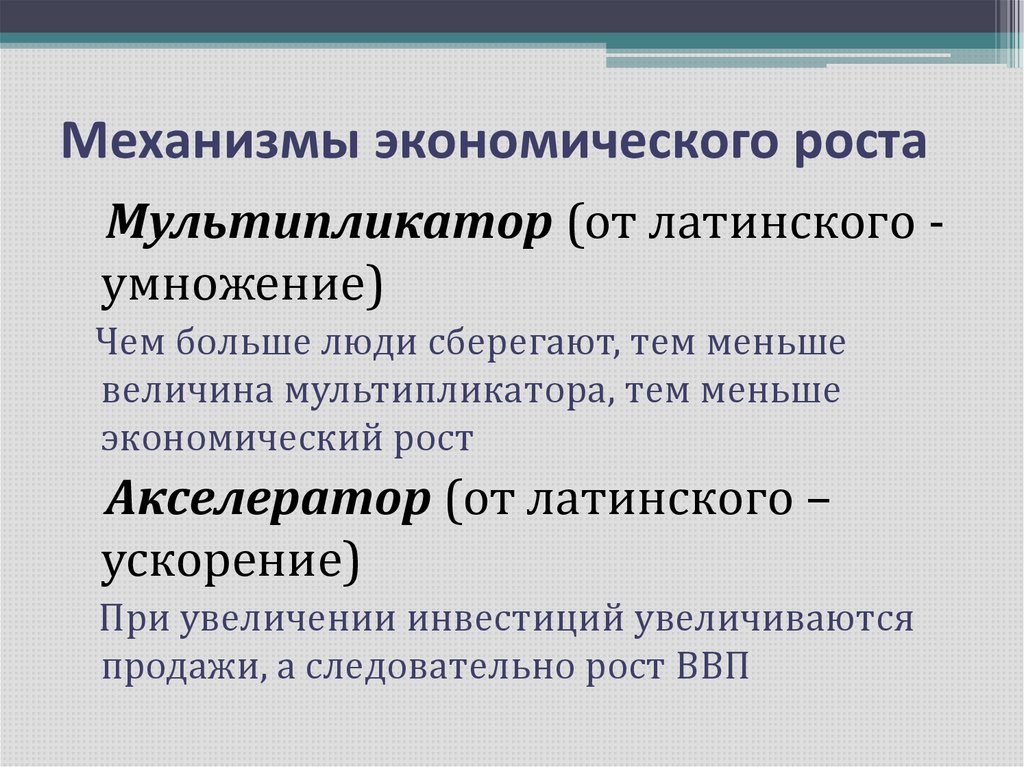 Механизмы экономического роста

Мультипликатор (от латинского - умножение)

Чем больше люди сберегают, тем меньше величина мультипликатора, тем меньше экономический рост

Акселератор (от латинского – ускорение)

При увеличении инвестиций увеличиваются продажи, а следовательно рост ВВП